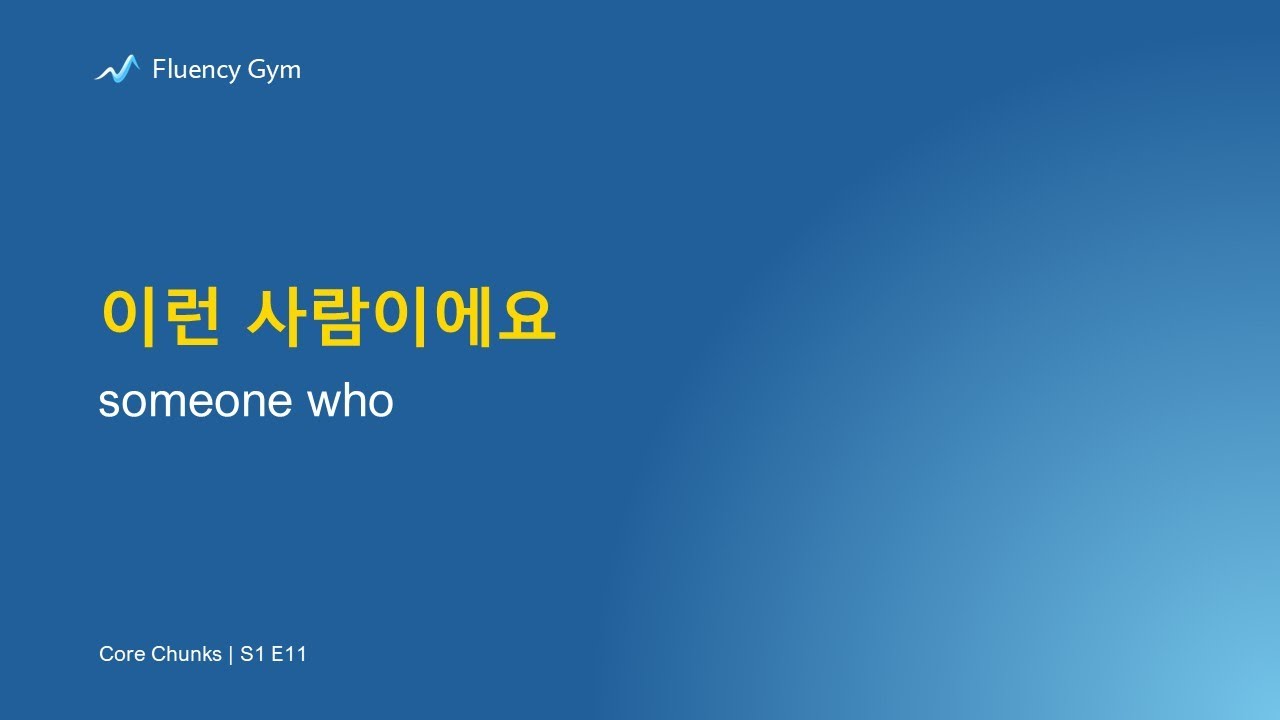 Fluency Gym

이런 사람이에요

someone who

Core Chunks | S1 E11